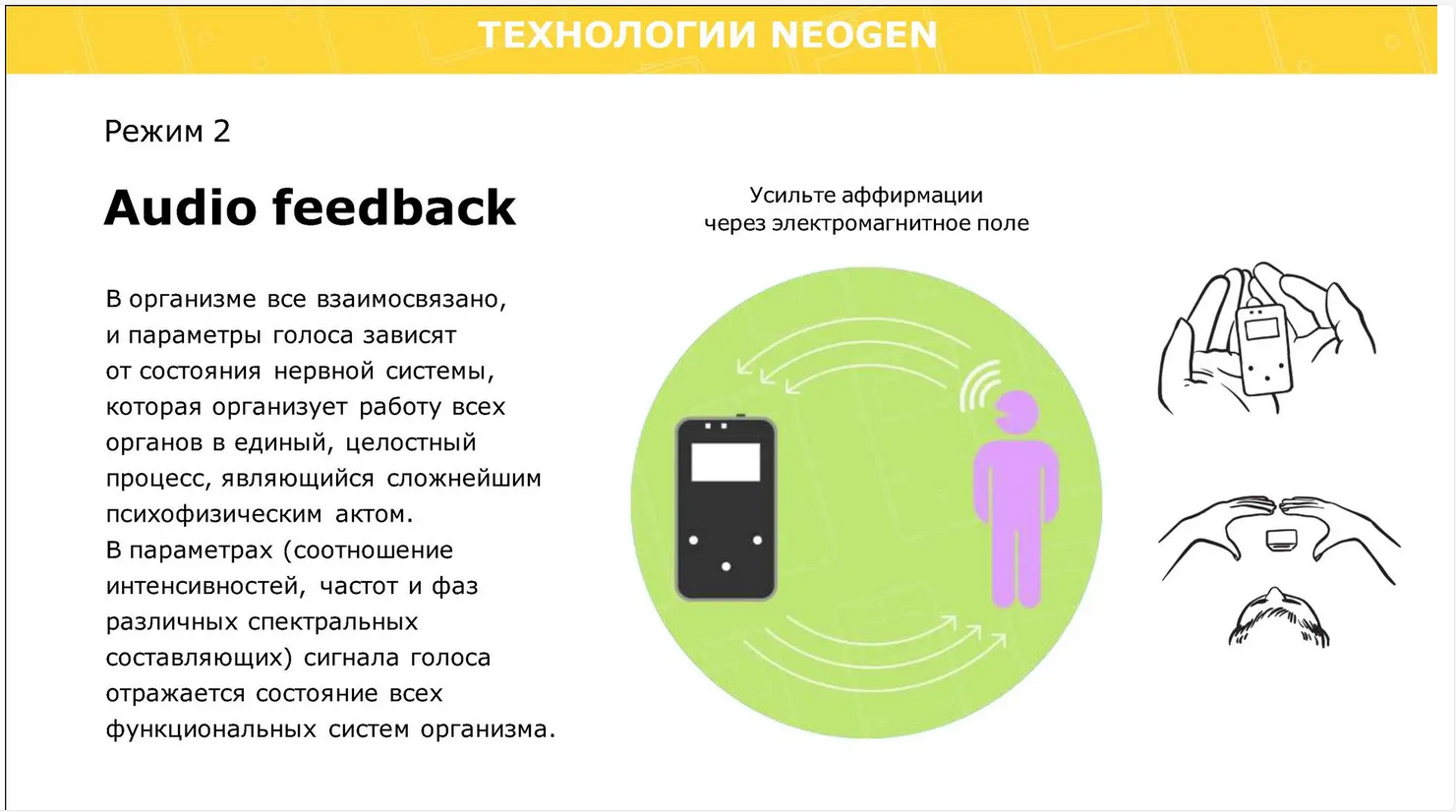 ТЕХНОЛОГИИ NEOGEN

Режим 2

Audio feedback

В организме все взаимосвязано, и параметры голоса зависят от состояния нервной системы, которая организует работу всех органов в единый, целостный процесс, являющийся сложнейшим психофизическим актом.
В параметрах (соотношение интенсивностей, частот и фаз различных спектральных составляющих) сигнала голоса отражается состояние всех функциональных систем организма.

Усильте аффирмации
через электромагнитное поле